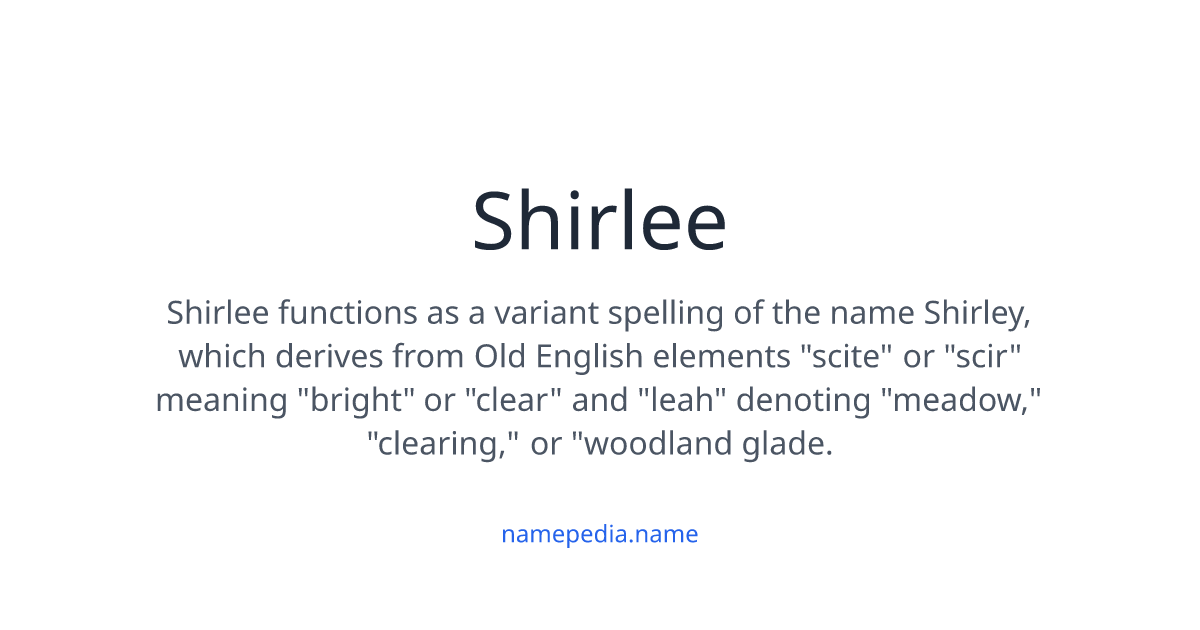 Shirlee

Shirlee functions as a variant spelling of the name Shirley, which derives from Old English elements "scite" or "scir" meaning "bright" or "clear" and "leah" denoting "meadow," "clearing," or "woodland glade.

namepedia.name